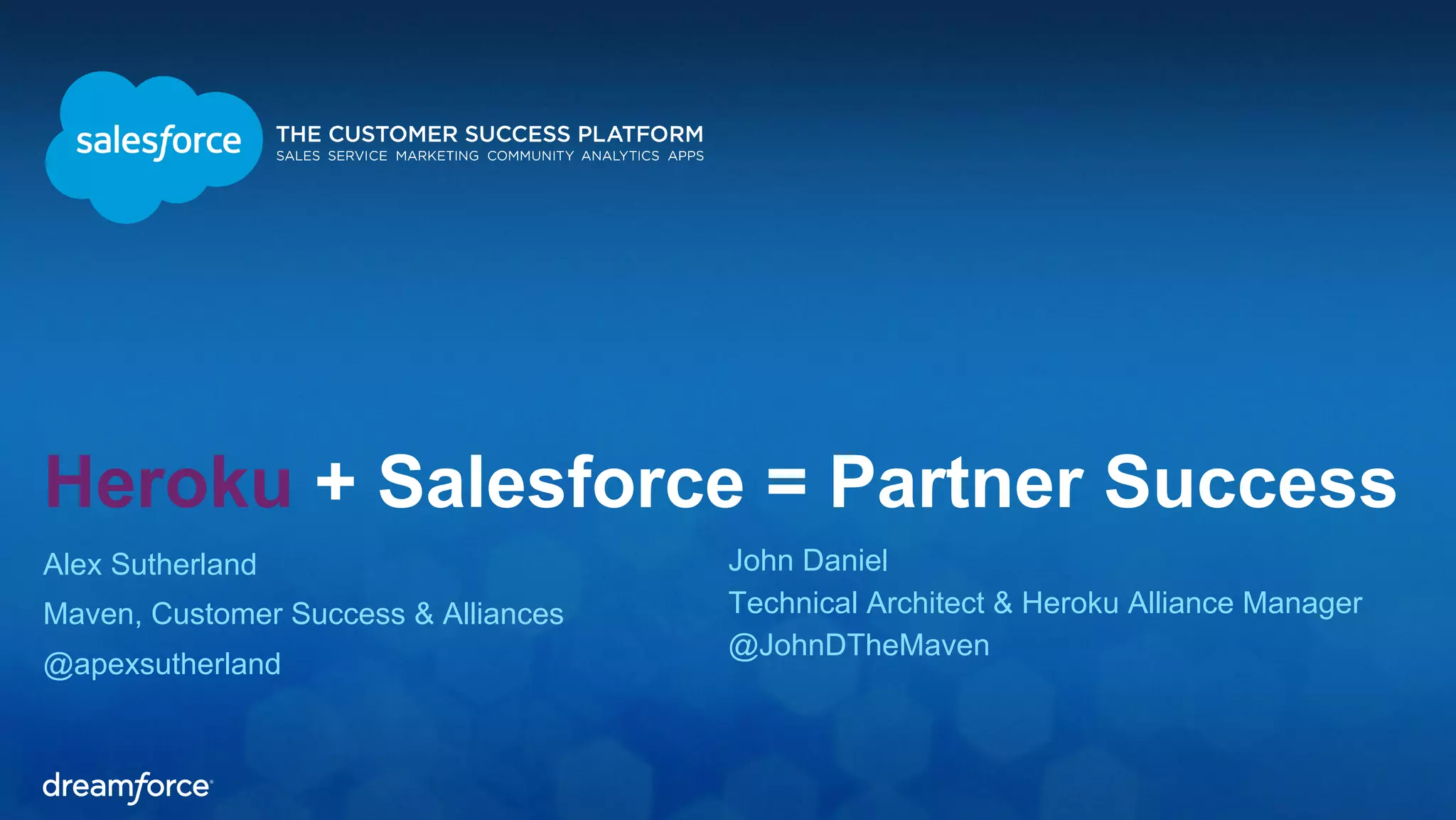 salesforce

THE CUSTOMER SUCCESS PLATFORM
SALES SERVICE MARKETING COMMUNITY ANALYTICS APPS

Heroku + Salesforce = Partner Success

Alex Sutherland
Maven, Customer Success & Alliances
@apexsutherland

John Daniel
Technical Architect & Heroku Alliance Manager
@JohnDTheMaven

dreamforce